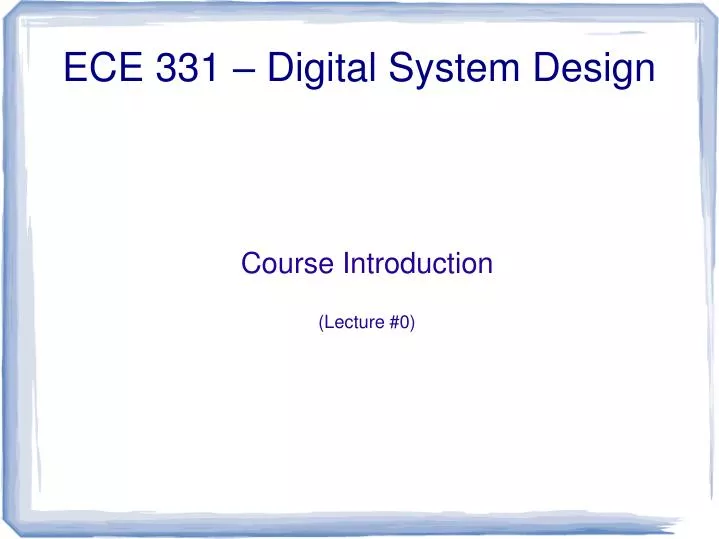 ECE 331 – Digital System Design

Course Introduction

(Lecture #0)